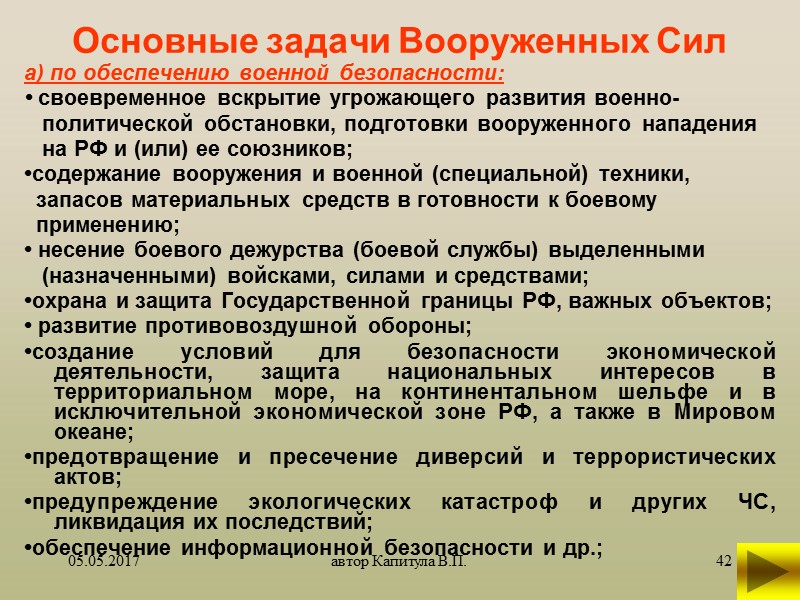 Основные задачи Вооруженных Сил

а) по обеспечению военной безопасности:

• своевременное вскрытие угрожающего развития военно-политической обстановки, подготовки вооруженного нападения на РФ и (или) ее союзников;

•содержание вооружения и военной (специальной) техники, запасов материальных средств в готовности к боевому применению;

• несение боевого дежурства (боевой службы) выделенными (назначенными) войсками, силами и средствами;

•охрана и защита Государственной границы РФ, важных объектов;

• развитие противовоздушной обороны;

•создание условий для безопасности экономической деятельности, защита национальных интересов в территориальном море, на континентальном шельфе и в исключительной экономической зоне РФ, а также в Мировом океане;

•предотвращение и пресечение диверсий и террористических актов;

•предупреждение экологических катастроф и других ЧС, ликвидация их последствий;

•обеспечение информационной безопасности и др.;

05.05.2017

автор Капитула В.П.

42